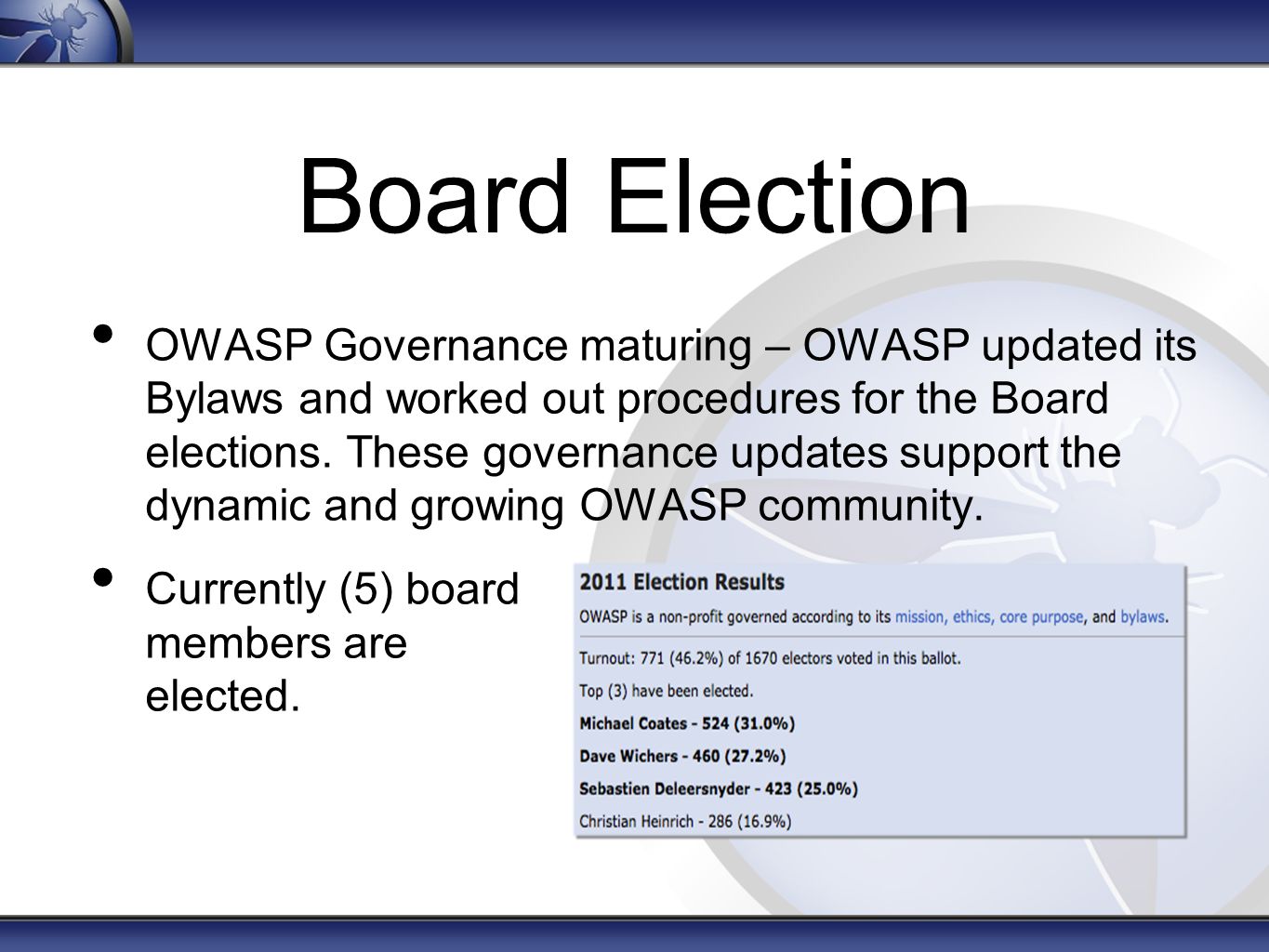 Board Election

• OWASP Governance maturing – OWASP updated its Bylaws and worked out procedures for the Board elections. These governance updates support the dynamic and growing OWASP community.

• Currently (5) board members are elected.

2011 Election Results

OWASP is a non-profit governed according to its mission, ethics, core purpose, and bylaws.

Turnout: 771 (46.2%) of 1670 electors voted in this ballot.

Top (3) have been elected.

Michael Coates - 524 (31.0%)

Dave Wichers - 460 (27.2%)

Sebastien Deleersnyder - 423 (25.0%)

Christian Heinrich - 286 (16.9%)